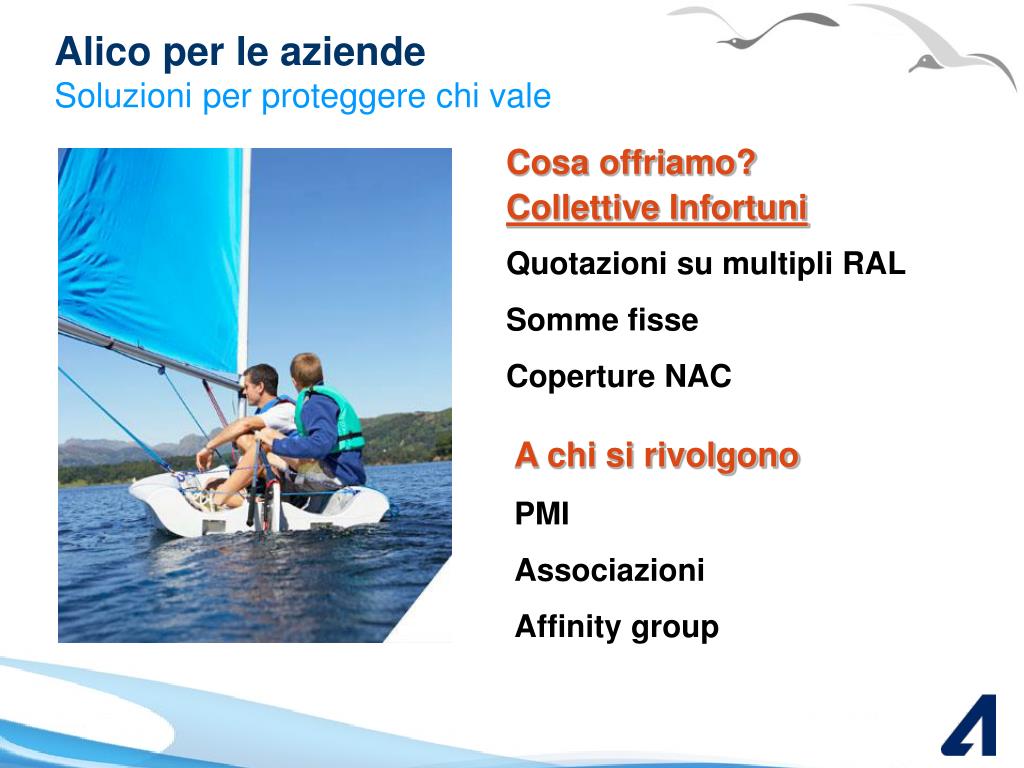 Alico per le aziende
Soluzioni per proteggere chi vale

Cosa offriamo?
Collettive Infortuni

Quotazioni su multipli RAL

Somme fisse

Coperture NAC

A chi si rivolgono

PMI

Associazioni

Affinity group